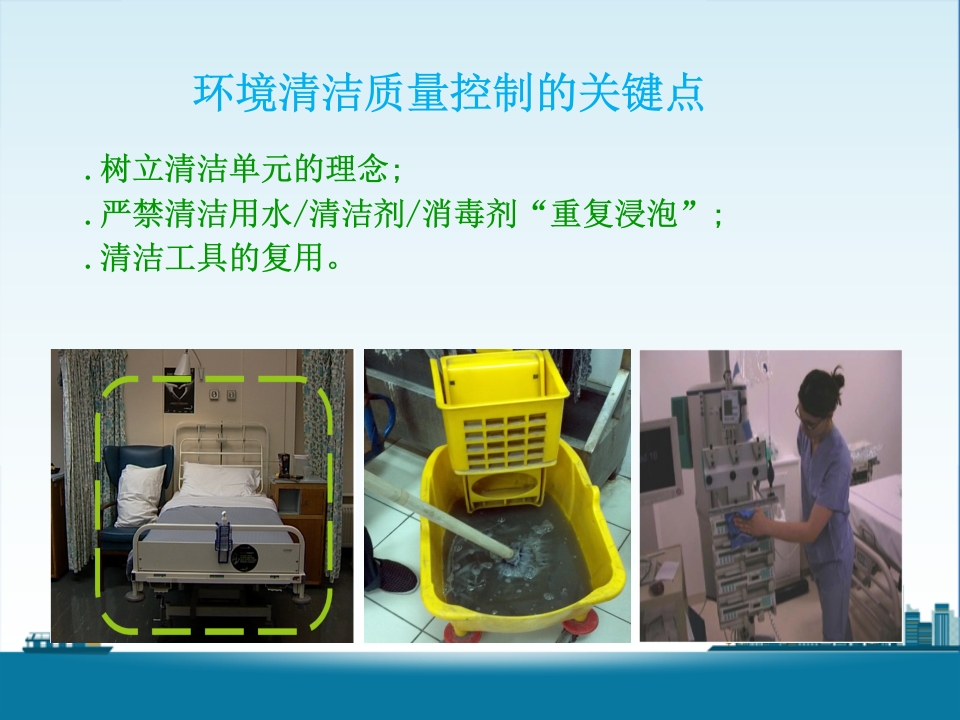 环境清洁质量控制的关键点

.树立清洁单元的理念;
.严禁清洁用水/清洁剂/消毒剂“重复浸泡”;
.清洁工具的复用。